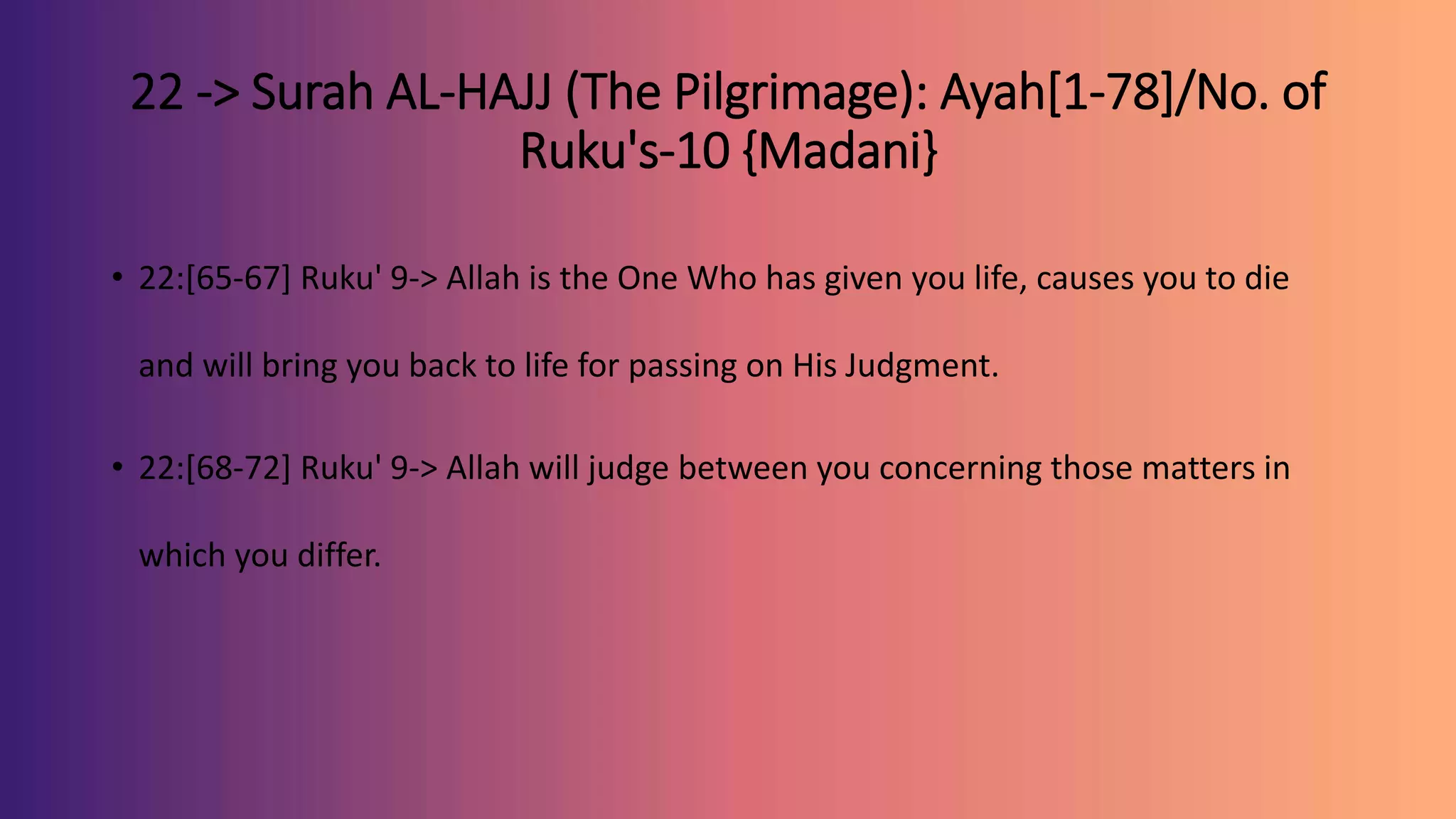 22 -> Surah AL-HAJJ (The Pilgrimage): Ayah[1-78]/No. of Ruku's-10 {Madani}

• 22:[65-67] Ruku' 9-> Allah is the One Who has given you life, causes you to die and will bring you back to life for passing on His Judgment.

• 22:[68-72] Ruku' 9-> Allah will judge between you concerning those matters in which you differ.